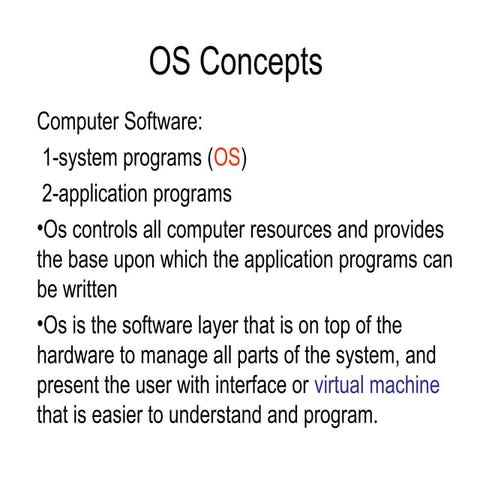 OS Concepts

Computer Software:
1-system programs (OS)
2-application programs

•Os controls all computer resources and provides the base upon which the application programs can be written

•Os is the software layer that is on top of the hardware to manage all parts of the system, and present the user with interface or virtual machine that is easier to understand and program.